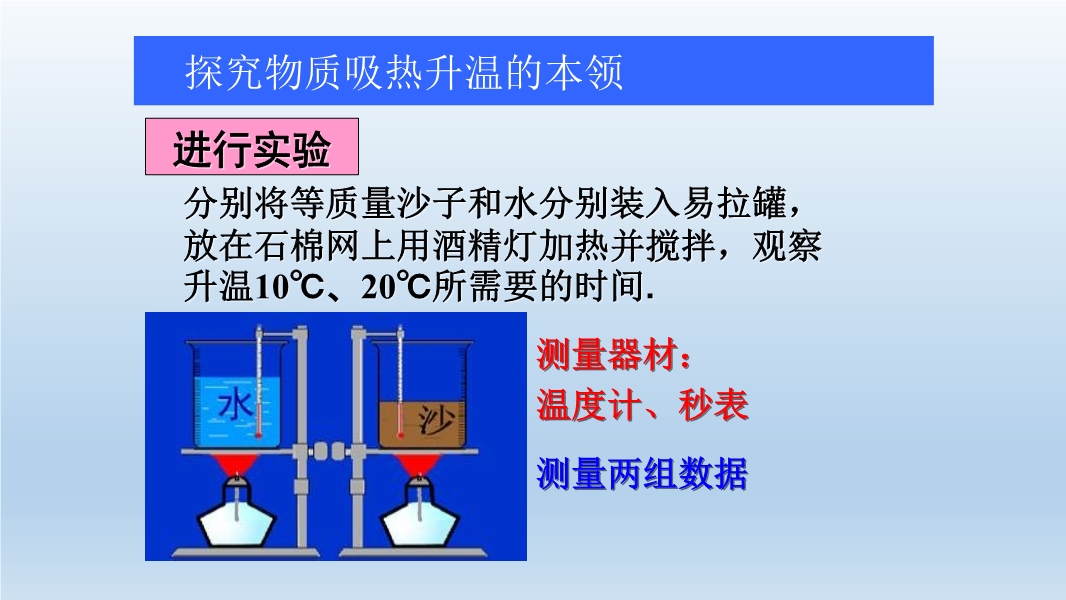 探究物质吸热升温的本领

进行实验

分别将等质量沙子和水分别装入易拉罐，放在石棉网上用酒精灯加热并搅拌，观察升温10℃、20℃所需要的时间.

水

沙

测量器材：
温度计、秒表

测量两组数据